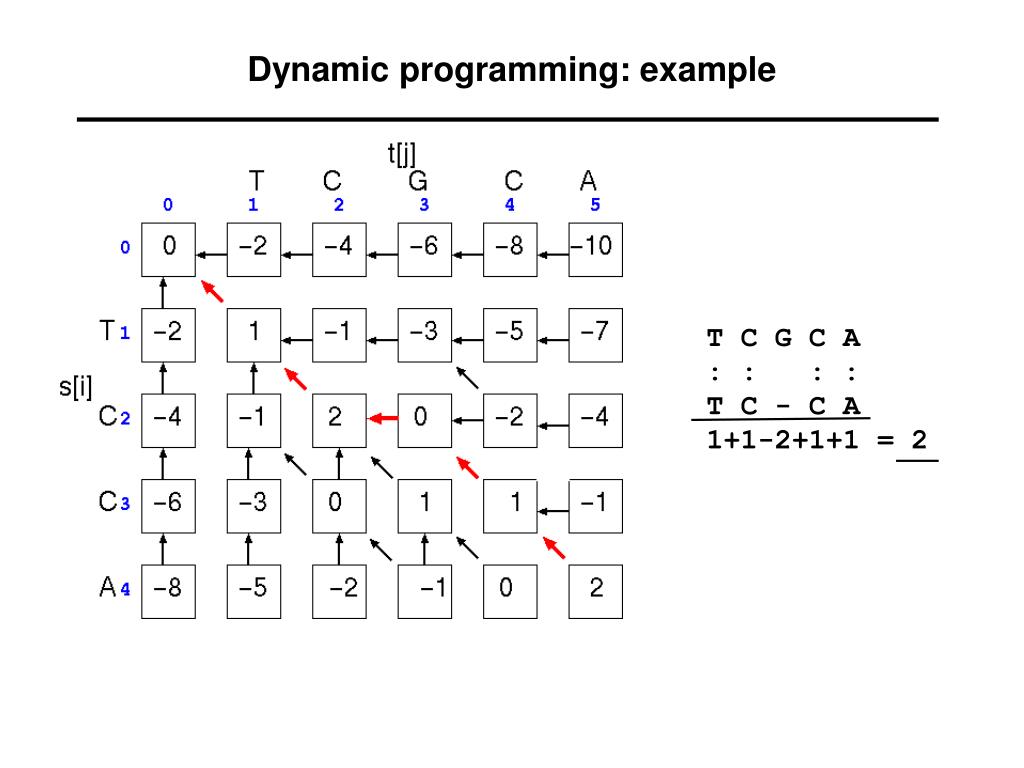 Dynamic programming: example

t[j]

| | | T | C | G | C | A |
|---|---|---|---|---|---|---|
| | 0 | 1 | 2 | 3 | 4 | 5 |
| 0 | 0 | −2 | −4 | −6 | −8 | −10 |
| T 1 | −2 | 1 | −1 | −3 | −5 | −7 |
| C 2 | −4 | −1 | 2 | 0 | −2 | −4 |
| C 3 | −6 | −3 | 0 | 1 | 1 | −1 |
| A 4 | −8 | −5 | −2 | −1 | 0 | 2 |

s[i]

T C G C A
: :   : :
T C - C A
1+1-2+1+1 = 2